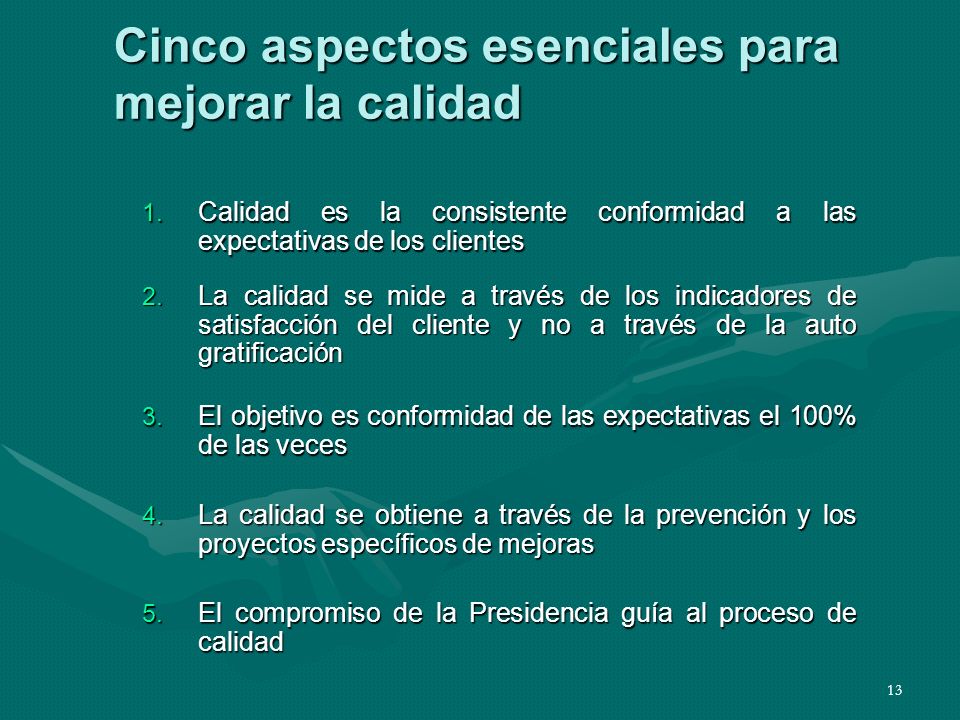 Cinco aspectos esenciales para mejorar la calidad

1. Calidad es la consistente conformidad a las expectativas de los clientes

2. La calidad se mide a través de los indicadores de satisfacción del cliente y no a través de la auto gratificación

3. El objetivo es conformidad de las expectativas el 100% de las veces

4. La calidad se obtiene a través de la prevención y los proyectos específicos de mejoras

5. El compromiso de la Presidencia guía al proceso de calidad

13